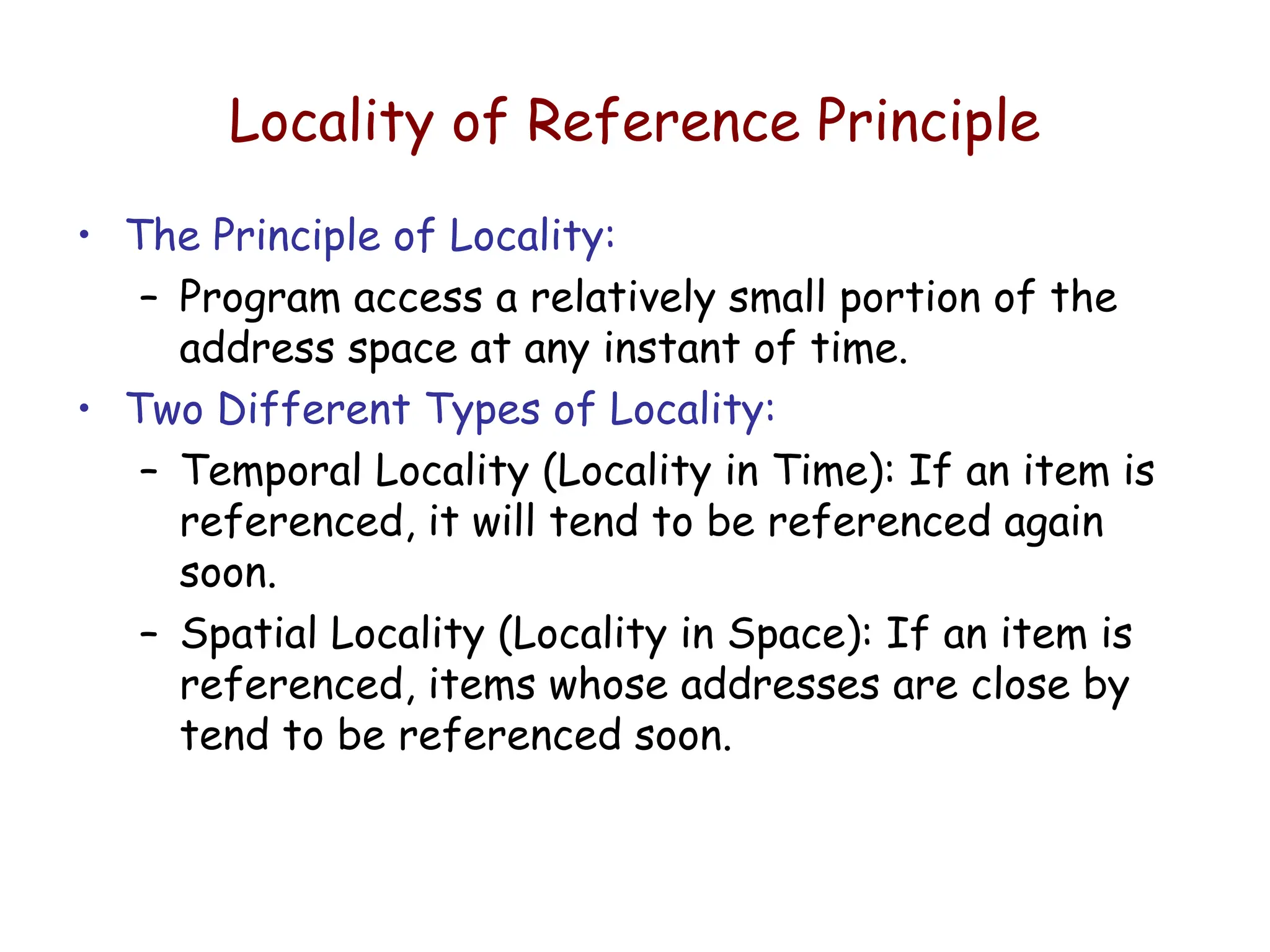 Locality of Reference Principle

• The Principle of Locality:
  – Program access a relatively small portion of the address space at any instant of time.
• Two Different Types of Locality:
  – Temporal Locality (Locality in Time): If an item is referenced, it will tend to be referenced again soon.
  – Spatial Locality (Locality in Space): If an item is referenced, items whose addresses are close by tend to be referenced soon.